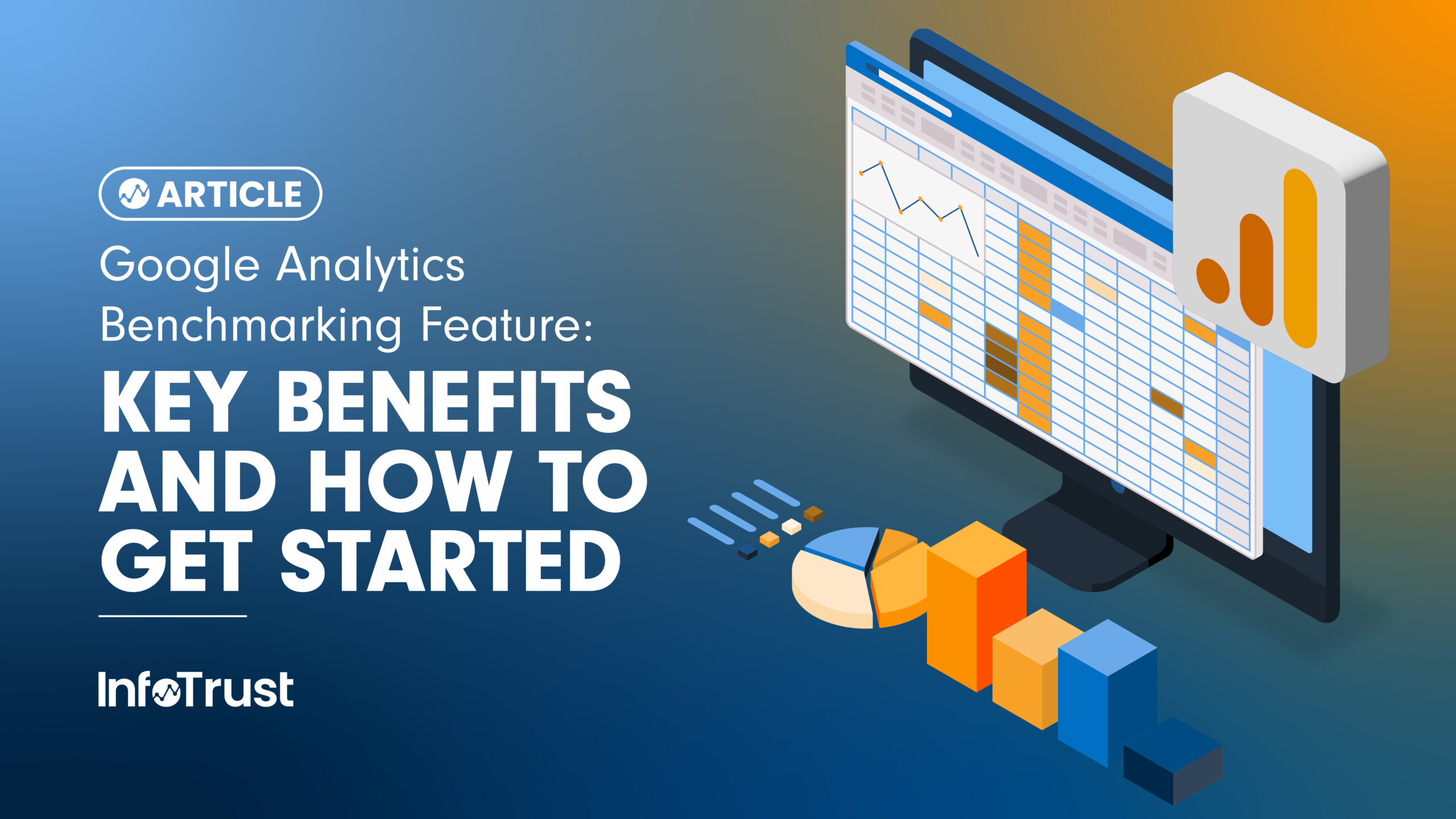 ARTICLE

Google Analytics Benchmarking Feature:

KEY BENEFITS AND HOW TO GET STARTED

InfoTrust